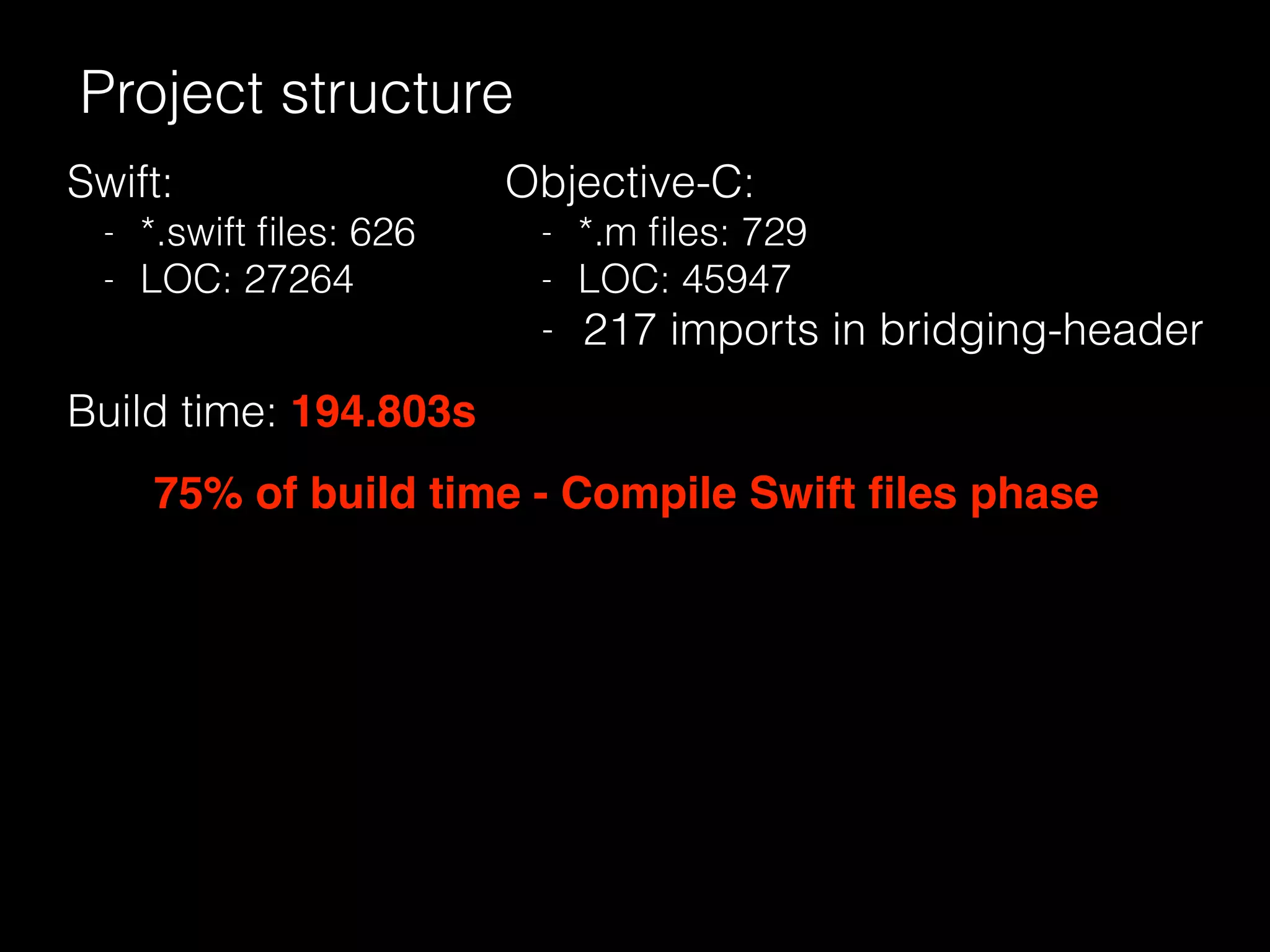 Project structure

Swift:
- *.swift files: 626
- LOC: 27264

Objective-C:
- *.m files: 729
- LOC: 45947
- 217 imports in bridging-header

Build time: 194.803s

75% of build time - Compile Swift files phase